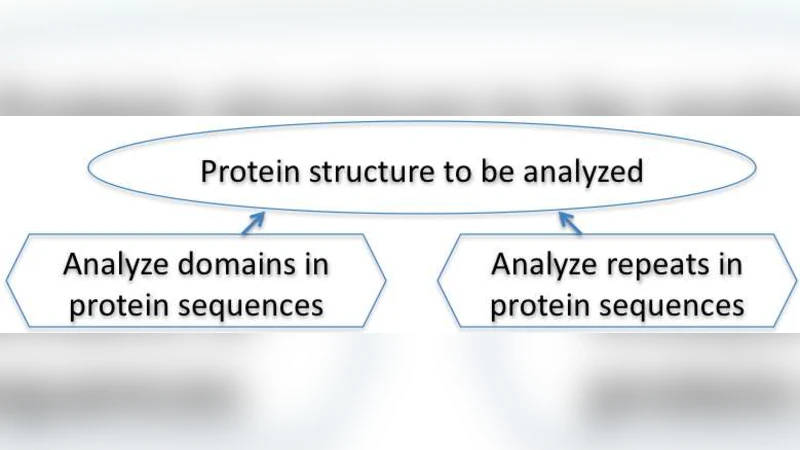 Protein structure to be analyzed

Analyze domains in protein sequences

Analyze repeats in protein sequences